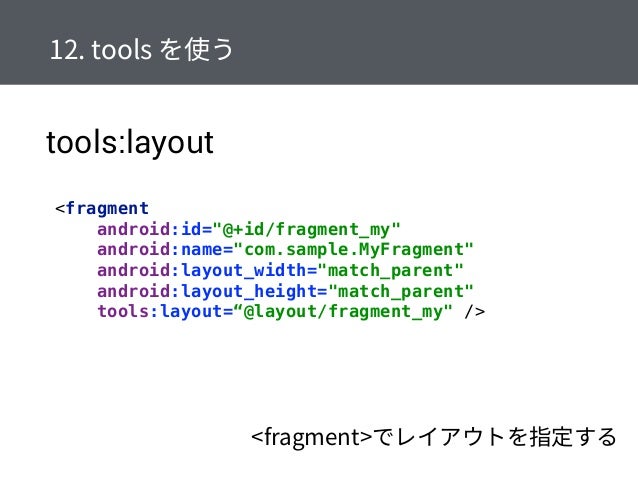 12. tools を使う

tools:layout

<fragment
    android:id="@+id/fragment_my"
    android:name="com.sample.MyFragment"
    android:layout_width="match_parent"
    android:layout_height="match_parent"
    tools:layout=“@layout/fragment_my" />

<fragment>でレイアウトを指定する